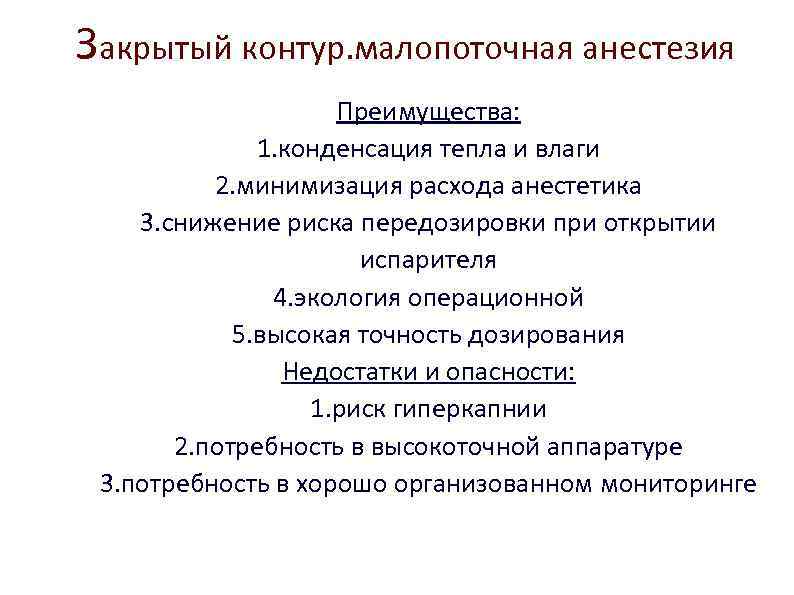 Закрытый контур.малопоточная анестезия

Преимущества:
1.конденсация тепла и влаги
2.минимизация расхода анестетика
3.снижение риска передозировки при открытии испарителя
4.экология операционной
5.высокая точность дозирования

Недостатки и опасности:
1.риск гиперкапнии
2.потребность в высокоточной аппаратуре
3.потребность в хорошо организованном мониторинге